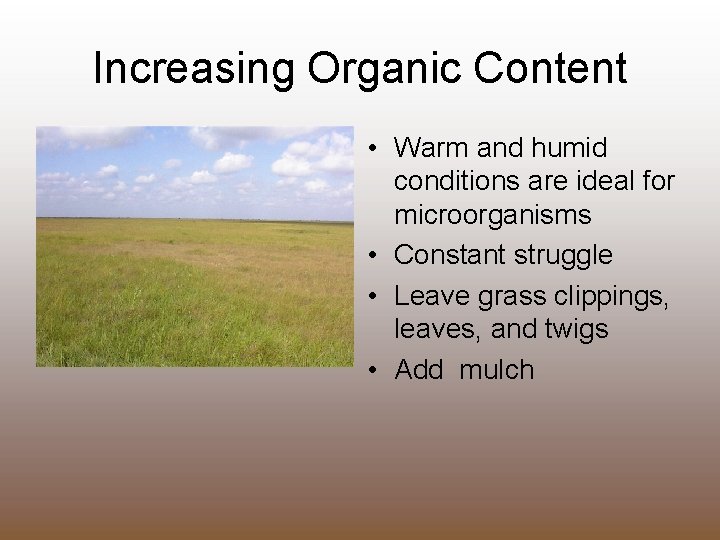 Increasing Organic Content

• Warm and humid conditions are ideal for microorganisms
• Constant struggle
• Leave grass clippings, leaves, and twigs
• Add mulch